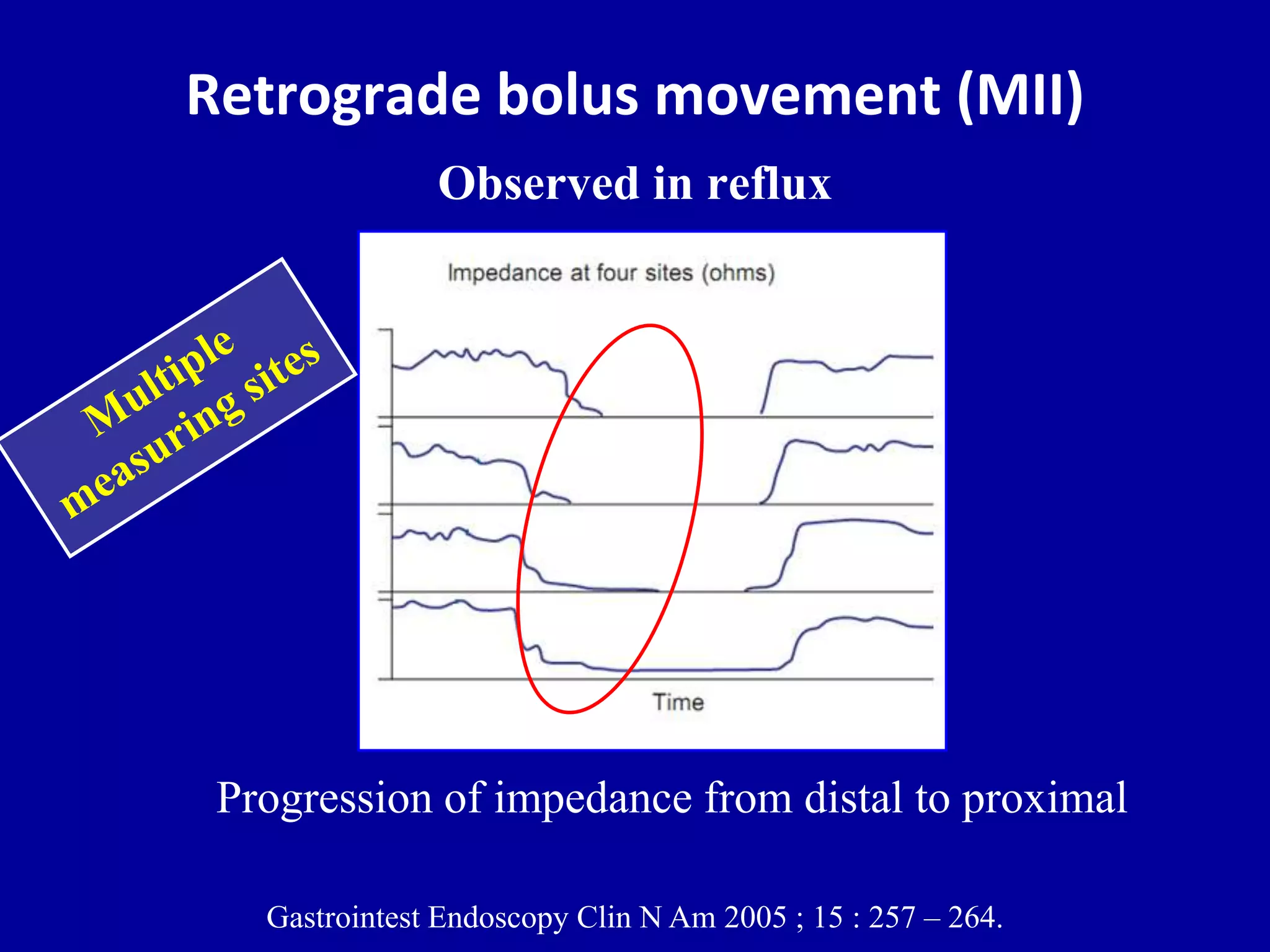 Retrograde bolus movement (MII)

Observed in reflux

Multiple measuring sites

Impedance at four sites (ohms)

Time

Progression of impedance from distal to proximal

Gastrointest Endoscopy Clin N Am 2005 ; 15 : 257 – 264.